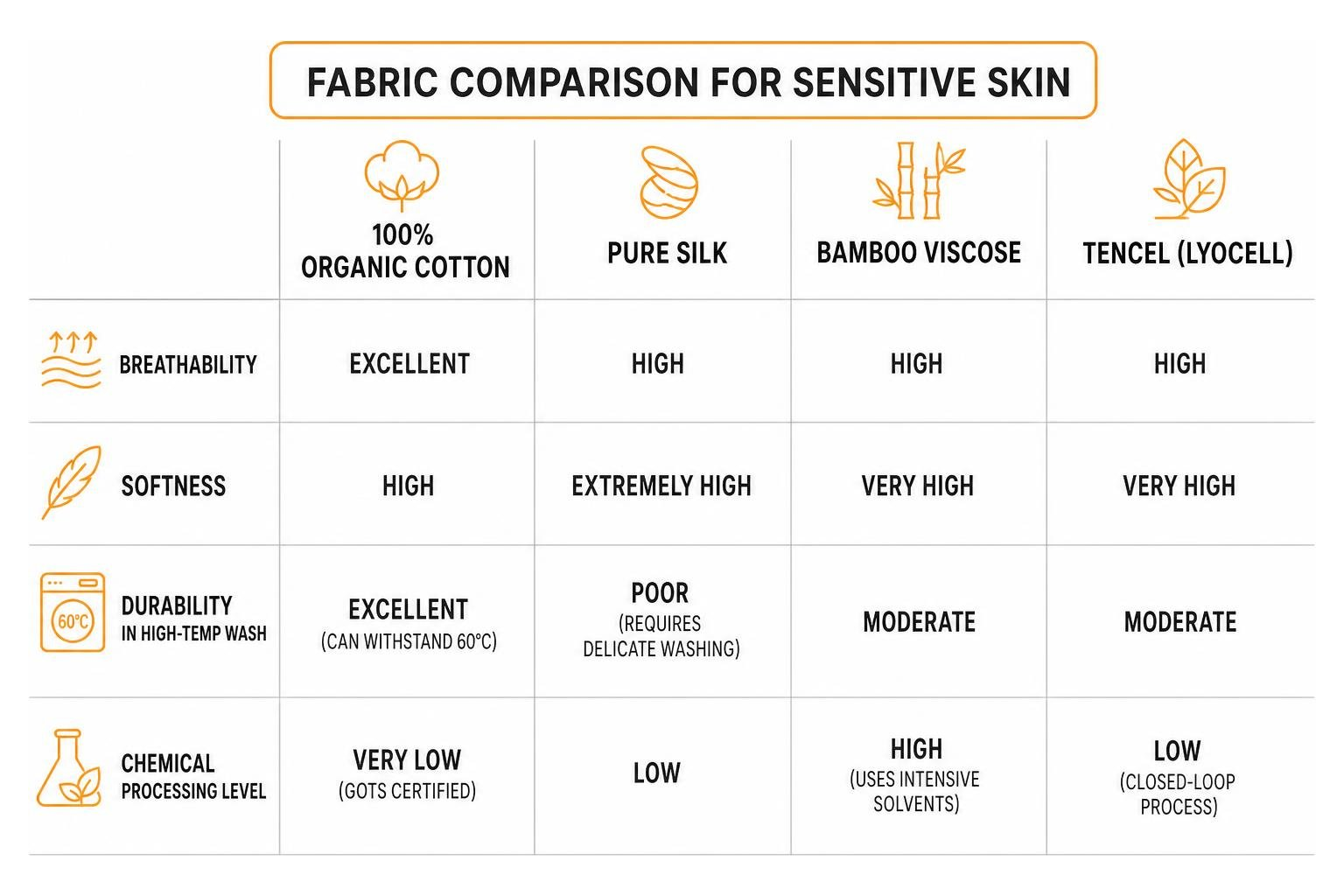 FABRIC COMPARISON FOR SENSITIVE SKIN

| | 100% ORGANIC COTTON | PURE SILK | BAMBOO VISCOSE | TENCEL (LYOCELL) |
|---|---|---|---|---|
| BREATHABILITY | EXCELLENT | HIGH | HIGH | HIGH |
| SOFTNESS | HIGH | EXTREMELY HIGH | VERY HIGH | VERY HIGH |
| 60°C DURABILITY IN HIGH-TEMP WASH | EXCELLENT (CAN WITHSTAND 60°C) | POOR (REQUIRES DELICATE WASHING) | MODERATE | MODERATE |
| CHEMICAL PROCESSING LEVEL | VERY LOW (GOTS CERTIFIED) | LOW | HIGH (USES INTENSIVE SOLVENTS) | LOW (CLOSED-LOOP PROCESS) |